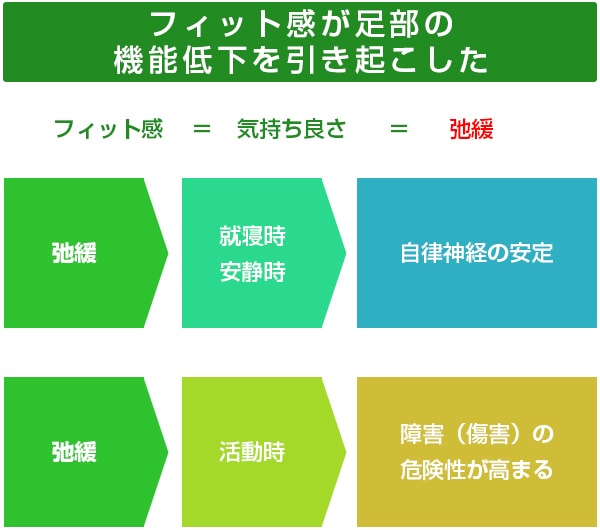 フィット感が足部の
機能低下を引き起こした

フィット感 ＝ 気持ち良さ ＝ 弛緩

弛緩

就寝時
安静時

自律神経の安定

弛緩

活動時

障害（傷害）の
危険性が高まる